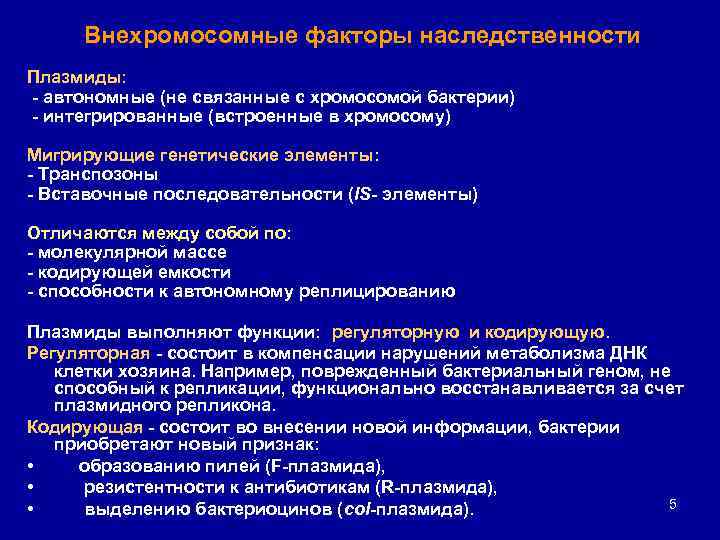 Внехромосомные факторы наследственности

Плазмиды:
- автономные (не связанные с хромосомой бактерии)
- интегрированные (встроенные в хромосому)

Мигрирующие генетические элементы:
- Транспозоны
- Вставочные последовательности (IS- элементы)

Отличаются между собой по:
- молекулярной массе
- кодирующей емкости
- способности к автономному реплицированию

Плазмиды выполняют функции: регуляторную и кодирующую.
Регуляторная - состоит в компенсации нарушений метаболизма ДНК клетки хозяина. Например, поврежденный бактериальный геном, не способный к репликации, функционально восстанавливается за счет плазмидного репликона.
Кодирующая - состоит во внесении новой информации, бактерии приобретают новый признак:
• образованию пилей (F-плазмида),
• резистентности к антибиотикам (R-плазмида),
• выделению бактериоцинов (col-плазмида).

5